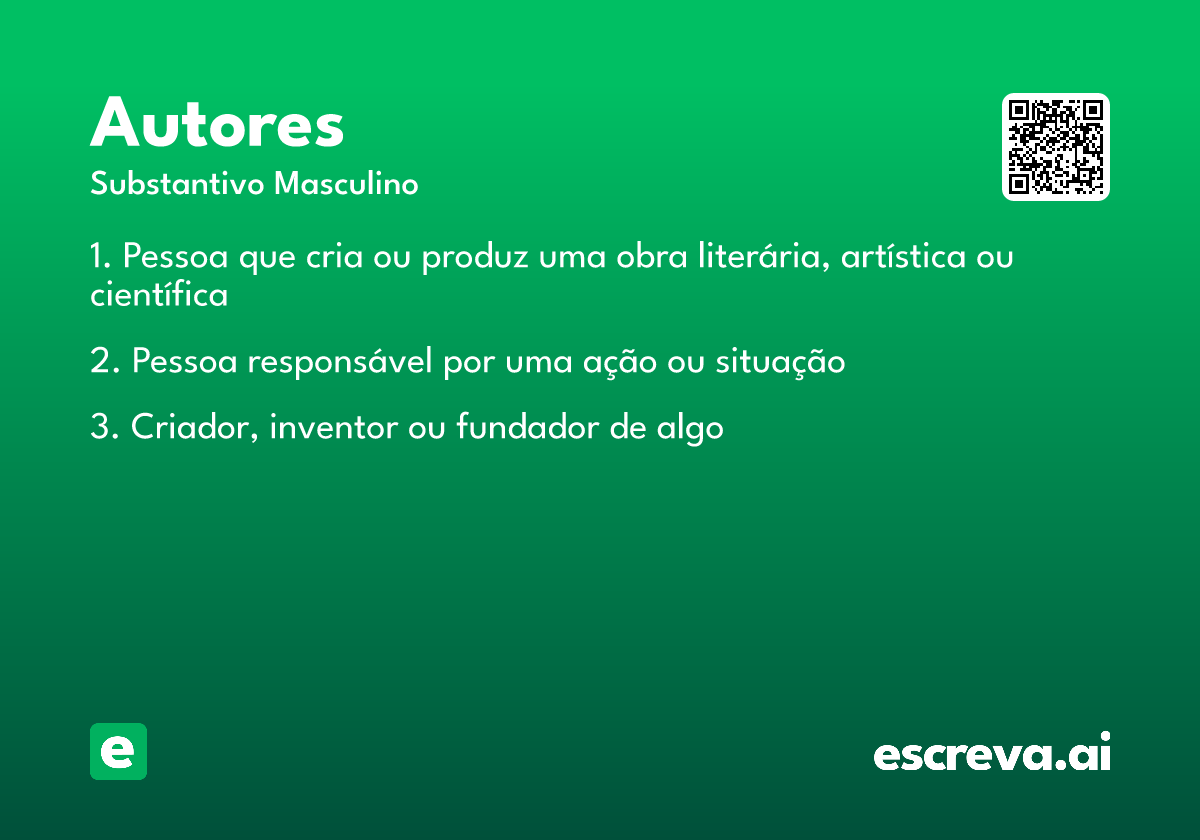 Autores
Substantivo Masculino

1. Pessoa que cria ou produz uma obra literária, artística ou científica

2. Pessoa responsável por uma ação ou situação

3. Criador, inventor ou fundador de algo

e

escreva.ai